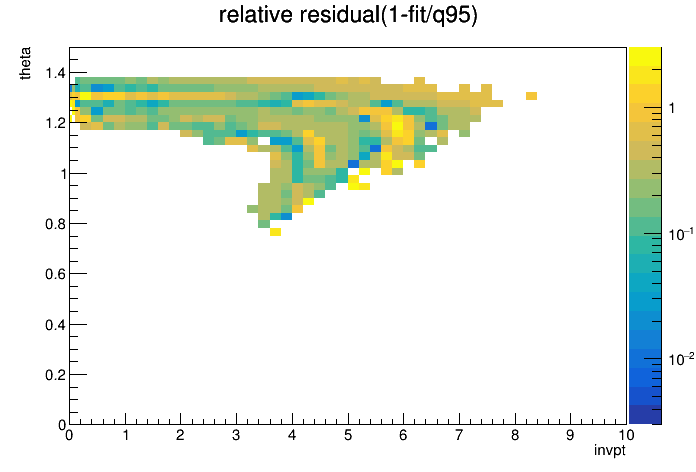 relative residual(1-fit/q95)

theta

1.4
1.2
1
0.8
0.6
0.4
0.2
0

0 1 2 3 4 5 6 7 8 9 10

invpt

1
$10^{-1}$
$10^{-2}$